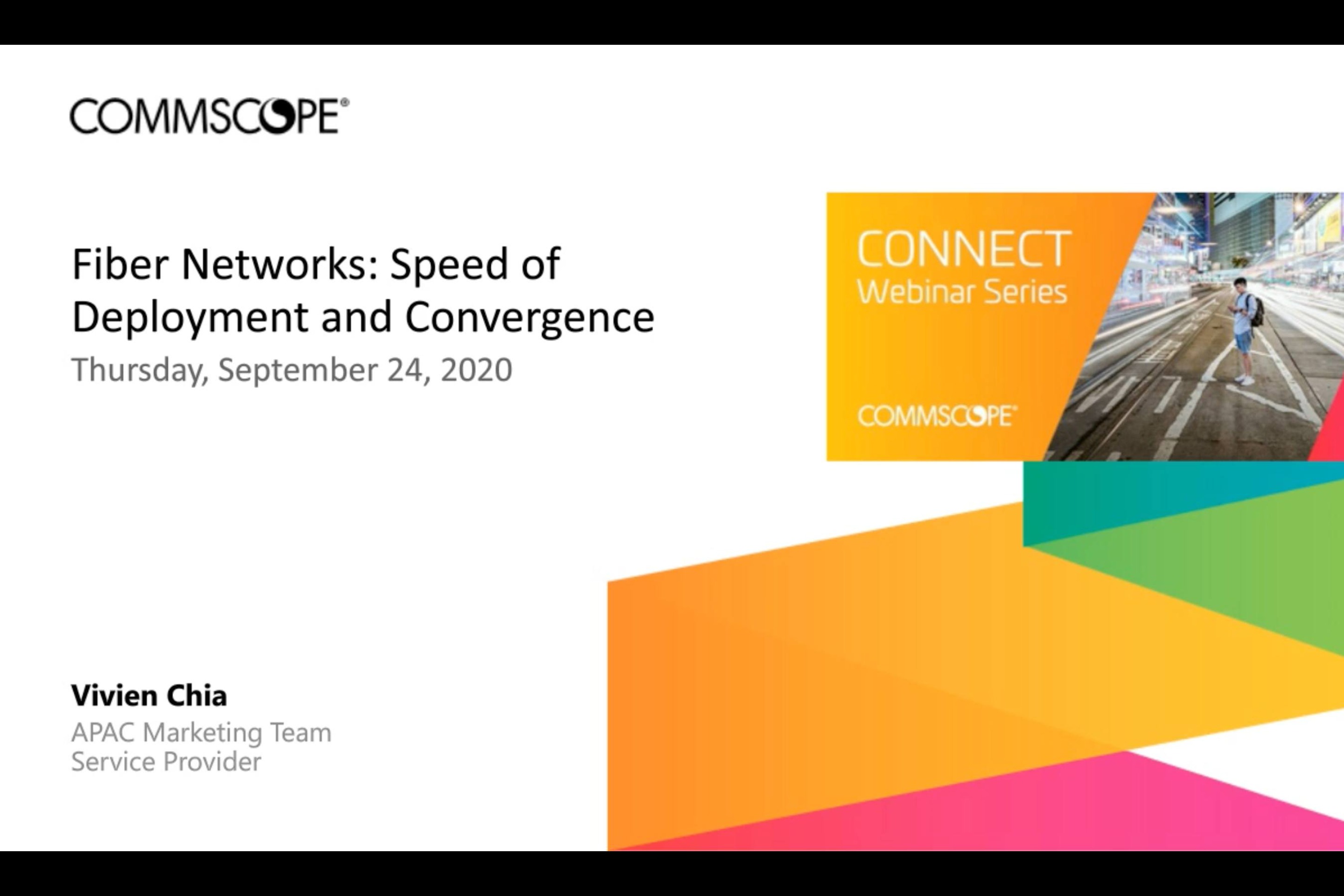 COMMSCOPE®

Fiber Networks: Speed of Deployment and Convergence

Thursday, September 24, 2020

CONNECT
Webinar Series

COMMSCOPE®

Vivien Chia
APAC Marketing Team
Service Provider